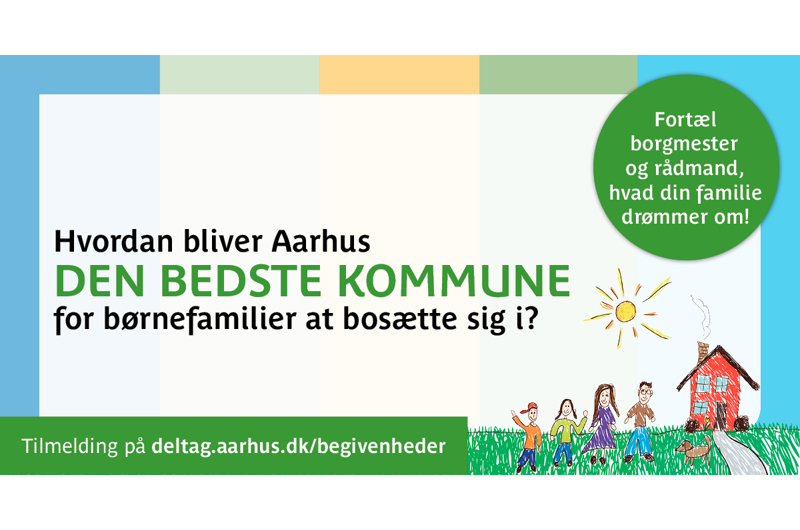 Fortæl borgmester og rådmand, hvad din familie drømmer om!

Hvordan bliver Aarhus
DEN BEDSTE KOMMUNE
for børnefamilier at bosætte sig i?

Tilmelding på deltag.aarhus.dk/begivenheder